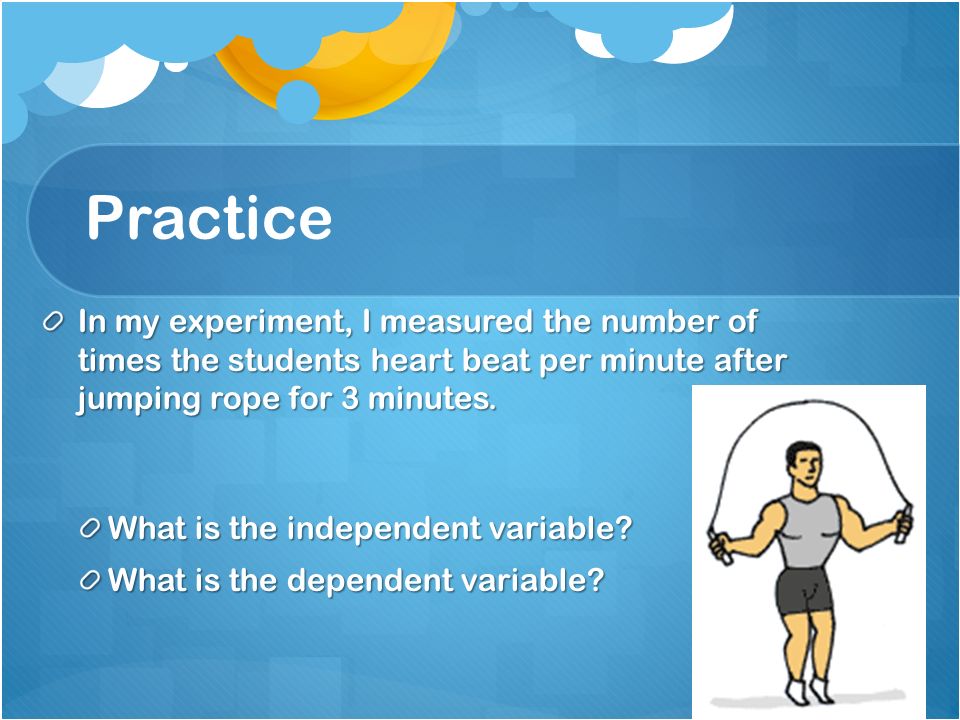 Practice

In my experiment, I measured the number of times the students heart beat per minute after jumping rope for 3 minutes.

What is the independent variable?

What is the dependent variable?